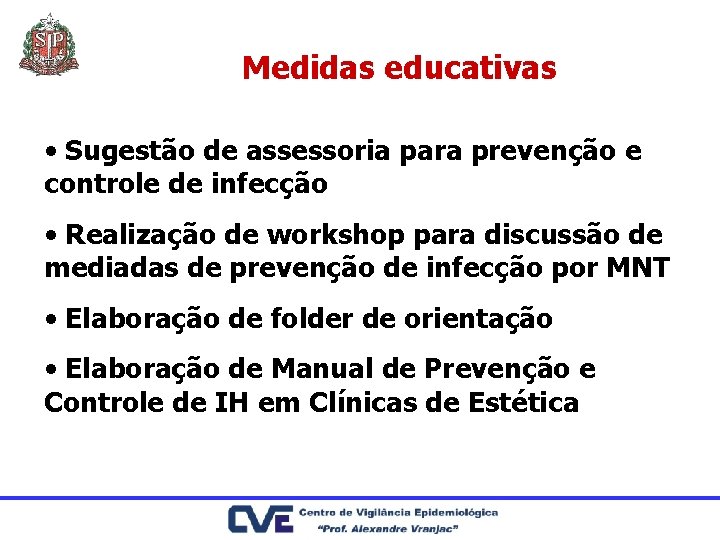 SP

Medidas educativas

• Sugestão de assessoria para prevenção e controle de infecção

• Realização de workshop para discussão de mediadas de prevenção de infecção por MNT

• Elaboração de folder de orientação

• Elaboração de Manual de Prevenção e Controle de IH em Clínicas de Estética

CVE Centro de Vigilância Epidemiológica "Prof. Alexandre Vranjac"